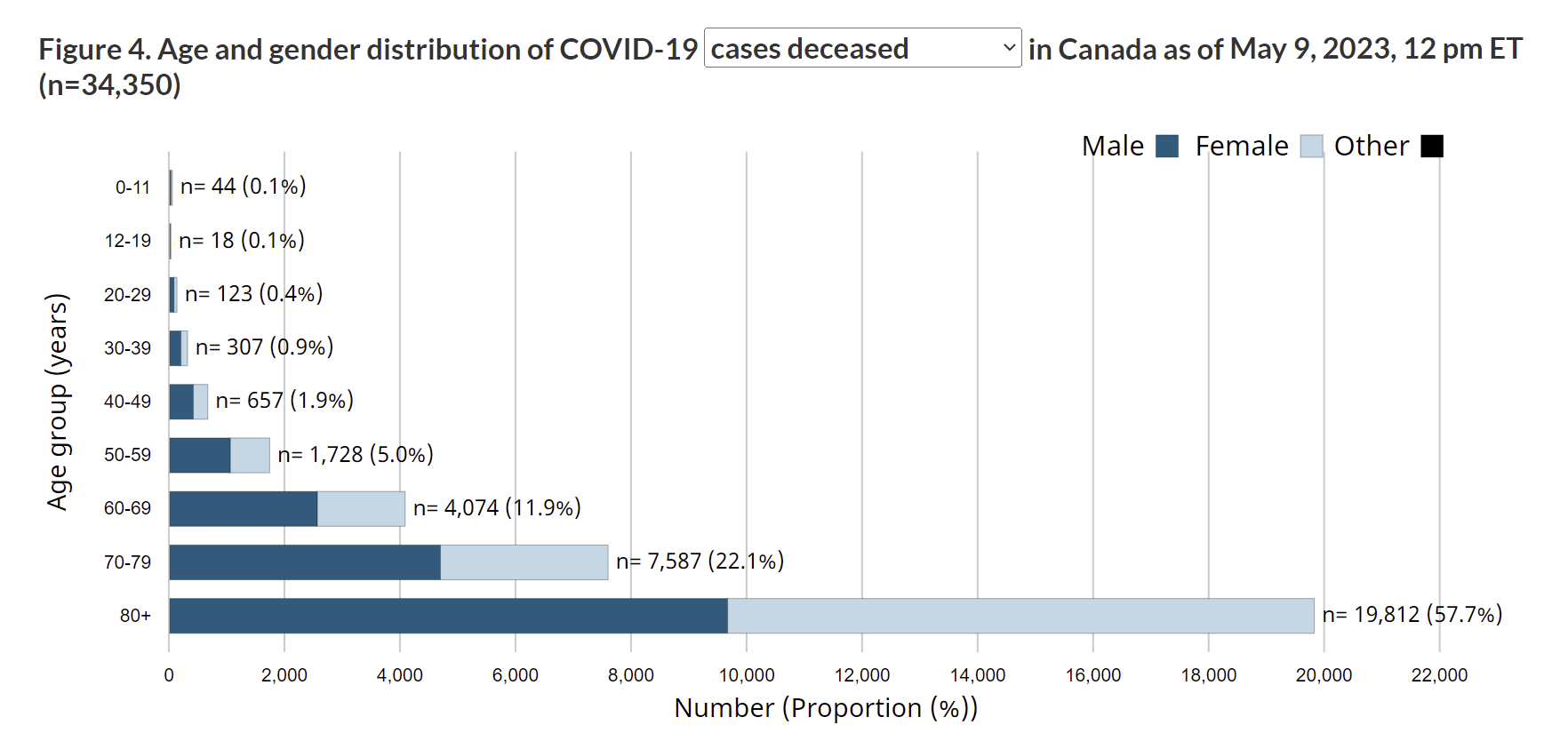 Figure 4. Age and gender distribution of COVID-19 cases deceased in Canada as of May 9, 2023, 12 pm ET (n=34,350)

Male Female Other

Age group (years)

0-11 n= 44 (0.1%)
12-19 n= 18 (0.1%)
20-29 n= 123 (0.4%)
30-39 n= 307 (0.9%)
40-49 n= 657 (1.9%)
50-59 n= 1,728 (5.0%)
60-69 n= 4,074 (11.9%)
70-79 n= 7,587 (22.1%)
80+ n= 19,812 (57.7%)

0 2,000 4,000 6,000 8,000 10,000 12,000 14,000 16,000 18,000 20,000 22,000

Number (Proportion (%))